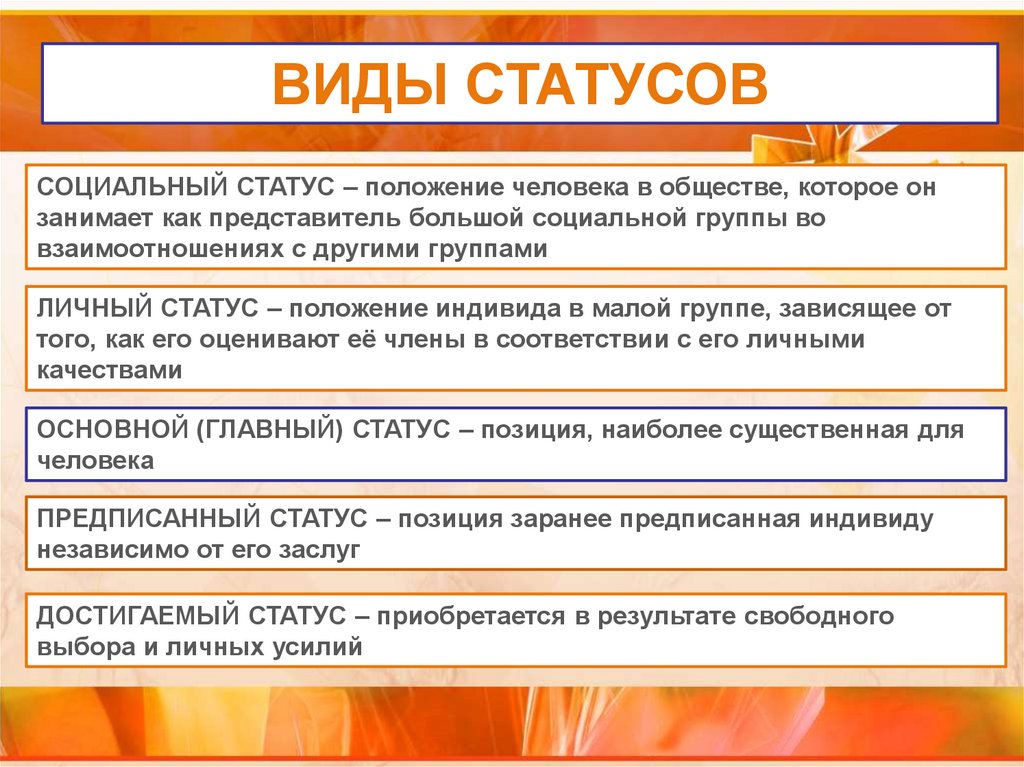 ВИДЫ СТАТУСОВ

СОЦИАЛЬНЫЙ СТАТУС – положение человека в обществе, которое он занимает как представитель большой социальной группы во взаимоотношениях с другими группами

ЛИЧНЫЙ СТАТУС – положение индивида в малой группе, зависящее от того, как его оценивают её члены в соответствии с его личными качествами

ОСНОВНОЙ (ГЛАВНЫЙ) СТАТУС – позиция, наиболее существенная для человека

ПРЕДПИСАННЫЙ СТАТУС – позиция заранее предписанная индивиду независимо от его заслуг

ДОСТИГАЕМЫЙ СТАТУС – приобретается в результате свободного выбора и личных усилий